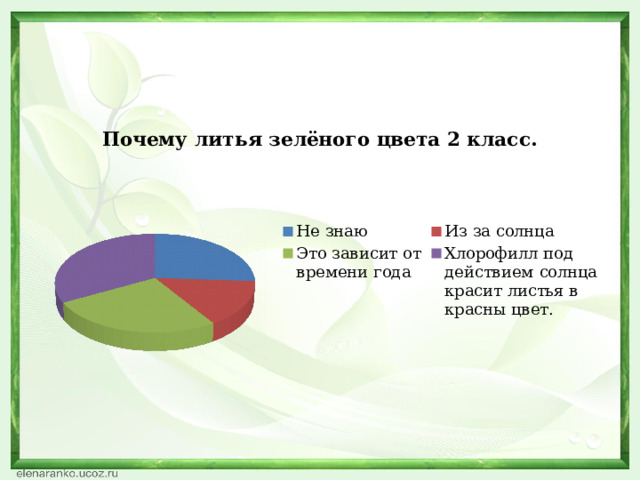 Почему литья зелёного цвета 2 класс.

Не знаю
Из за солнца
Это зависит от времени года
Хлорофилл под действием солнца красит листья в красны цвет.

elenaranko.ucoz.ru